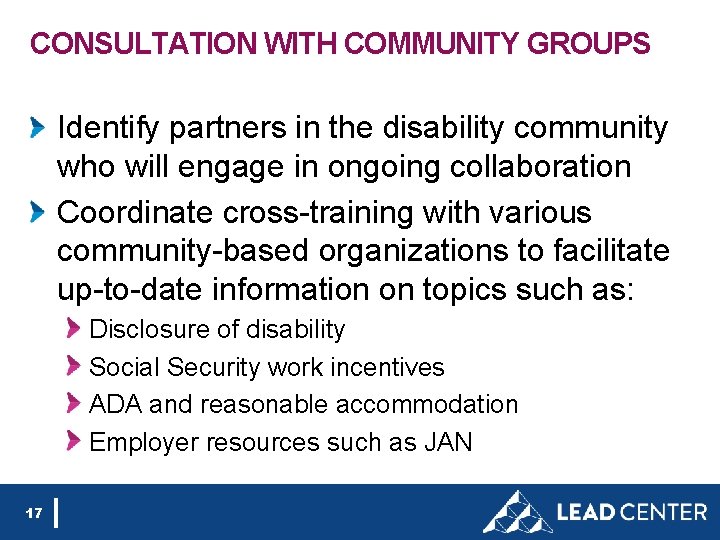 CONSULTATION WITH COMMUNITY GROUPS

Identify partners in the disability community who will engage in ongoing collaboration

Coordinate cross-training with various community-based organizations to facilitate up-to-date information on topics such as:

Disclosure of disability

Social Security work incentives

ADA and reasonable accommodation

Employer resources such as JAN

17

LEAD CENTER